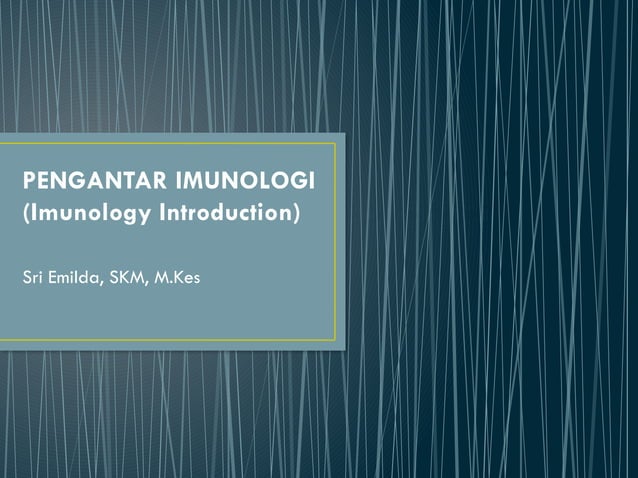 PENGANTAR IMUNOLOGI
(Imunology Introduction)

Sri Emilda, SKM, M.Kes